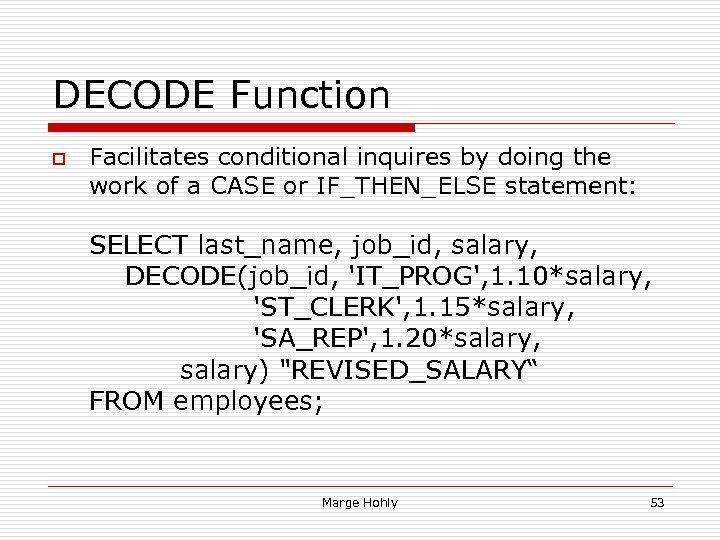 DECODE Function

Facilitates conditional inquires by doing the work of a CASE or IF_THEN_ELSE statement:

SELECT last_name, job_id, salary,
DECODE(job_id, 'IT_PROG',1.10*salary,
'ST_CLERK',1.15*salary,
'SA_REP',1.20*salary,
salary) "REVISED_SALARY“
FROM employees;

Marge Hohly

53